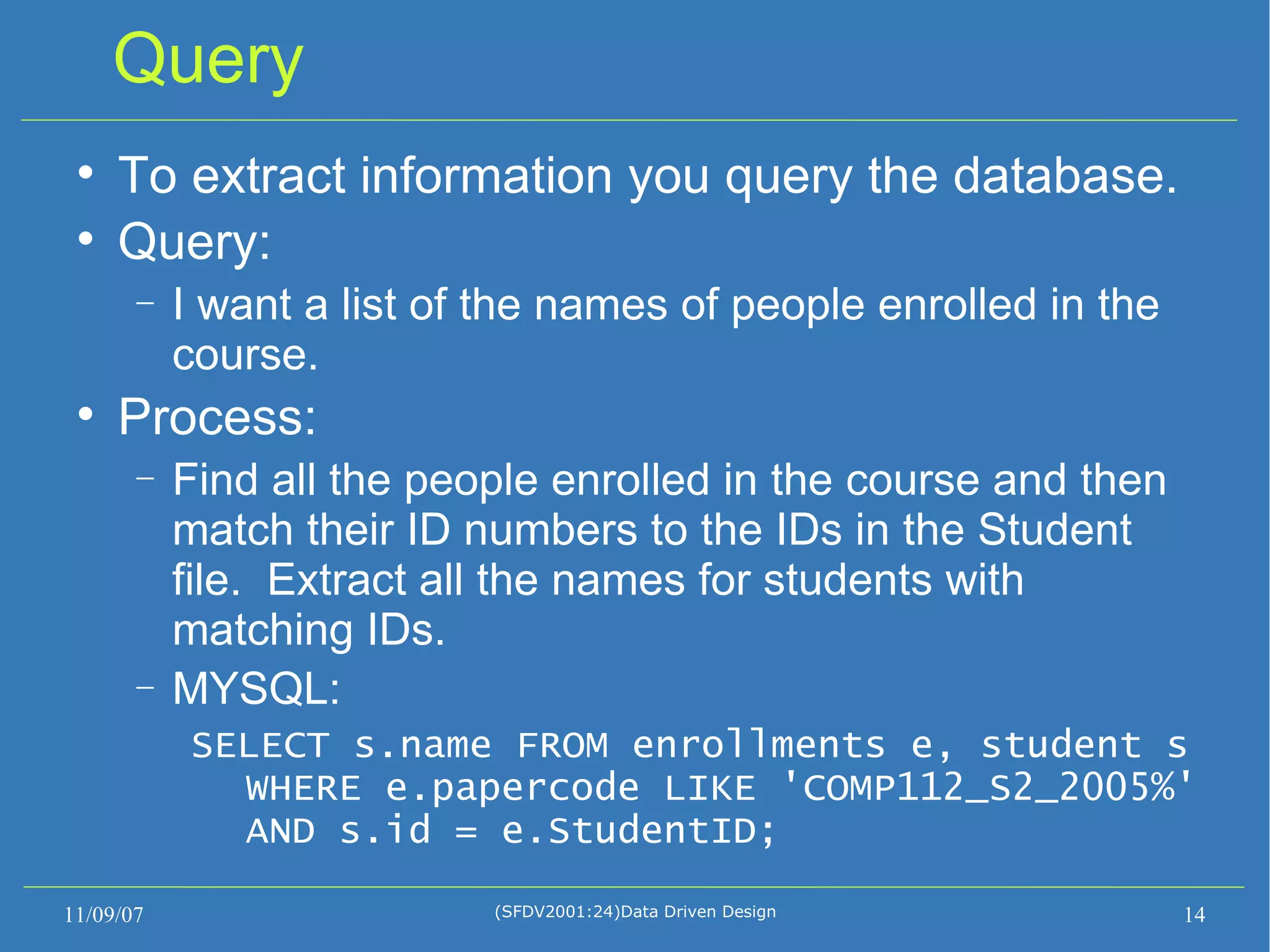 Query

• To extract information you query the database.
• Query:
– I want a list of the names of people enrolled in the course.
• Process:
– Find all the people enrolled in the course and then match their ID numbers to the IDs in the Student file. Extract all the names for students with matching IDs.
– MYSQL:

SELECT s.name FROM enrollments e, student s
WHERE e.papercode LIKE 'COMP112_S2_2005%'
AND s.id = e.StudentID;

11/09/07
(SFDV2001:24)Data Driven Design
14